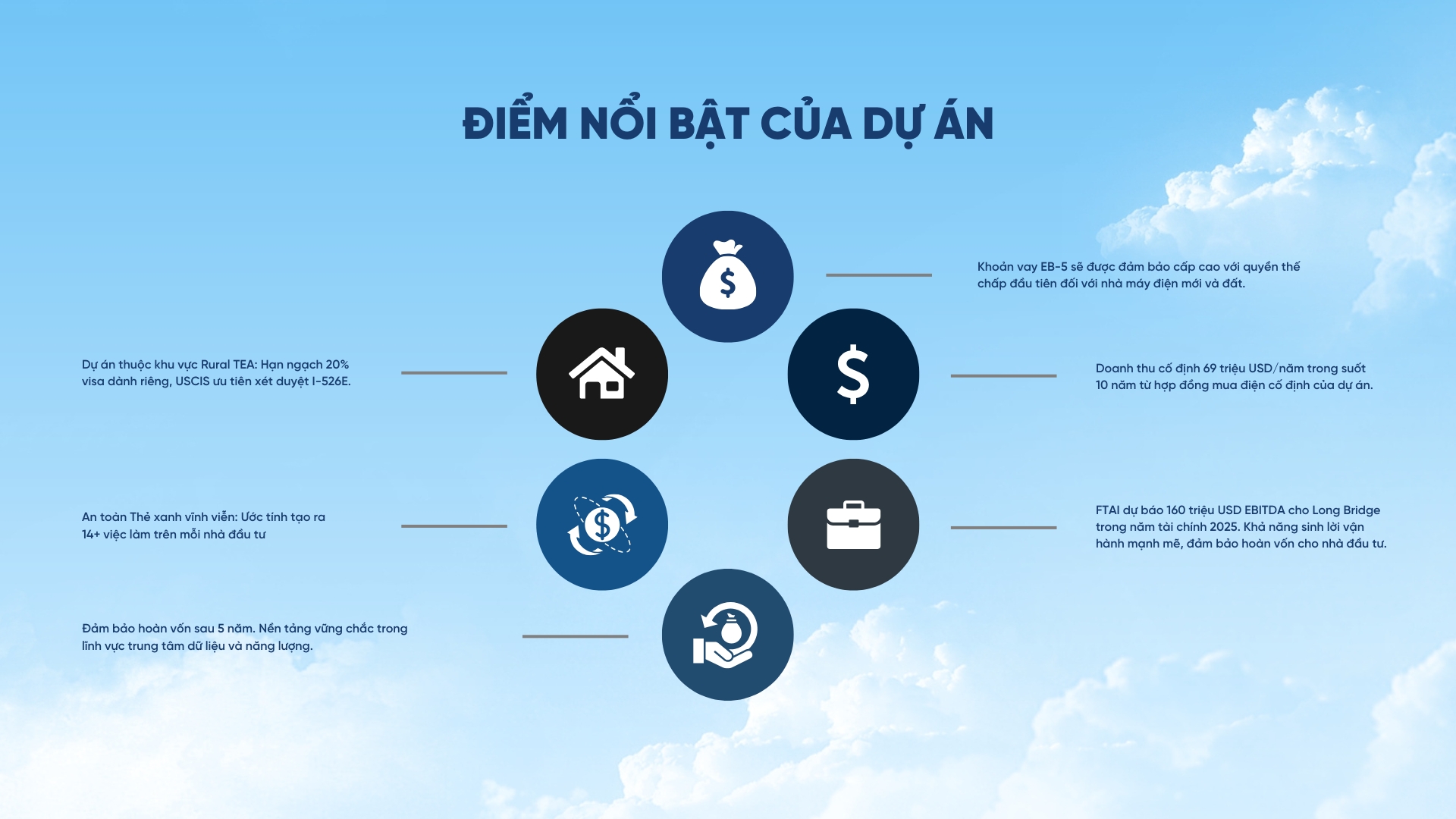 ĐIỂM NỔI BẬT CỦA DỰ ÁN

Khoản vay EB-5 sẽ được đảm bảo cấp cao với quyền thế chấp đầu tiên đối với nhà máy điện mới và đất.

Dự án thuộc khu vực Rural TEA: Hạn ngạch 20% visa dành riêng, USCIS ưu tiên xét duyệt I-526E.

Doanh thu cố định 69 triệu USD/năm trong suốt 10 năm từ hợp đồng mua điện cố định của dự án.

An toàn Thẻ xanh vĩnh viễn: Ước tính tạo ra 14+ việc làm trên mỗi nhà đầu tư

FTAI dự báo 160 triệu USD EBITDA cho Long Bridge trong năm tài chính 2025. Khả năng sinh lời vận hành mạnh mẽ, đảm bảo hoàn vốn cho nhà đầu tư.

Đảm bảo hoàn vốn sau 5 năm. Nền tảng vững chắc trong lĩnh vực trung tâm dữ liệu và năng lượng.